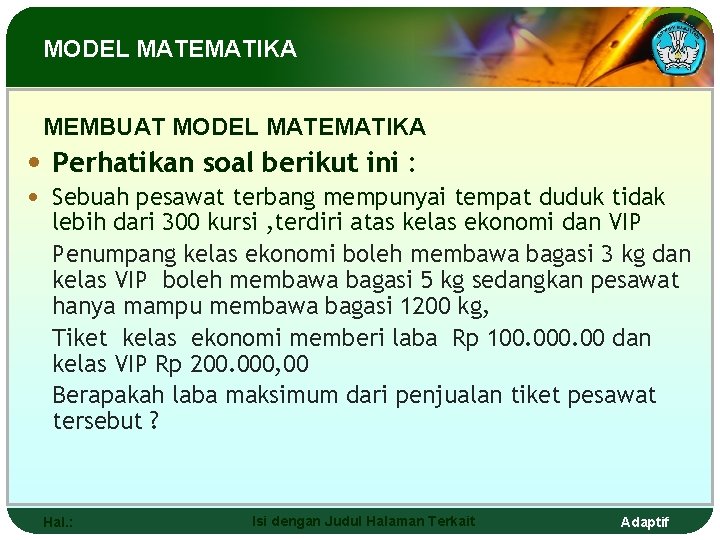 MODEL MATEMATIKA

MEMBUAT MODEL MATEMATIKA

• Perhatikan soal berikut ini :

• Sebuah pesawat terbang mempunyai tempat duduk tidak lebih dari 300 kursi ,terdiri atas kelas ekonomi dan VIP

Penumpang kelas ekonomi boleh membawa bagasi 3 kg dan kelas VIP boleh membawa bagasi 5 kg sedangkan pesawat hanya mampu membawa bagasi 1200 kg,

Tiket kelas ekonomi memberi laba Rp 100.000.00 dan kelas VIP Rp 200.000,00

Berapakah laba maksimum dari penjualan tiket pesawat tersebut ?

Hal.: Isi dengan Judul Halaman Terkait Adaptif